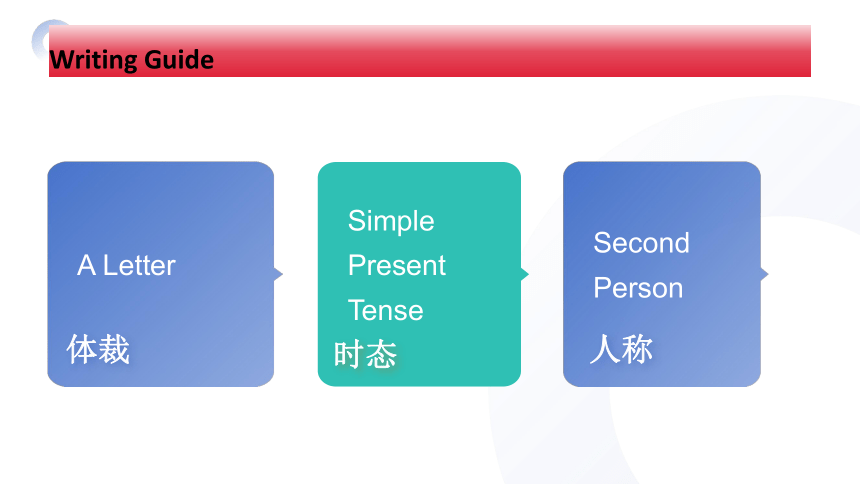 Writing Guide

A Letter
体裁

Simple Present Tense
时态

Second Person
人称